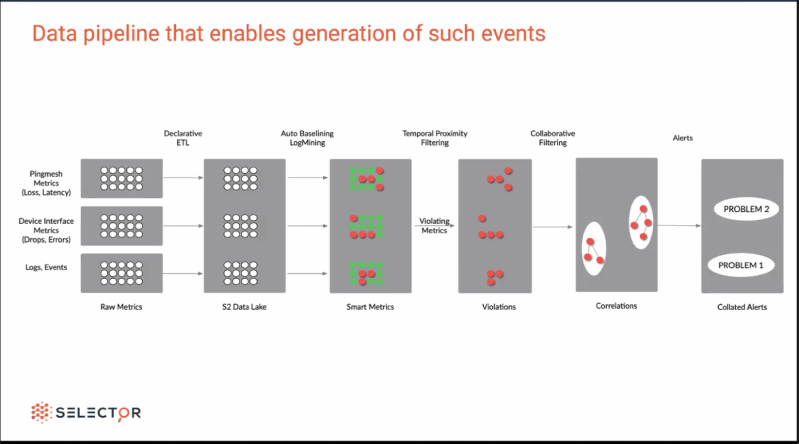 Data pipeline that enables generation of such events

Declarative ETL

Auto Baselining LogMining

Temporal Proximity Filtering

Collaborative Filtering

Alerts

Pingmesh Metrics (Loss, Latency)

Device Interface Metrics (Drops, Errors)

Logs, Events

Violating Metrics

PROBLEM 2

PROBLEM 1

Raw Metrics

S2 Data Lake

Smart Metrics

Violations

Correlations

Collated Alerts

SELECTOR